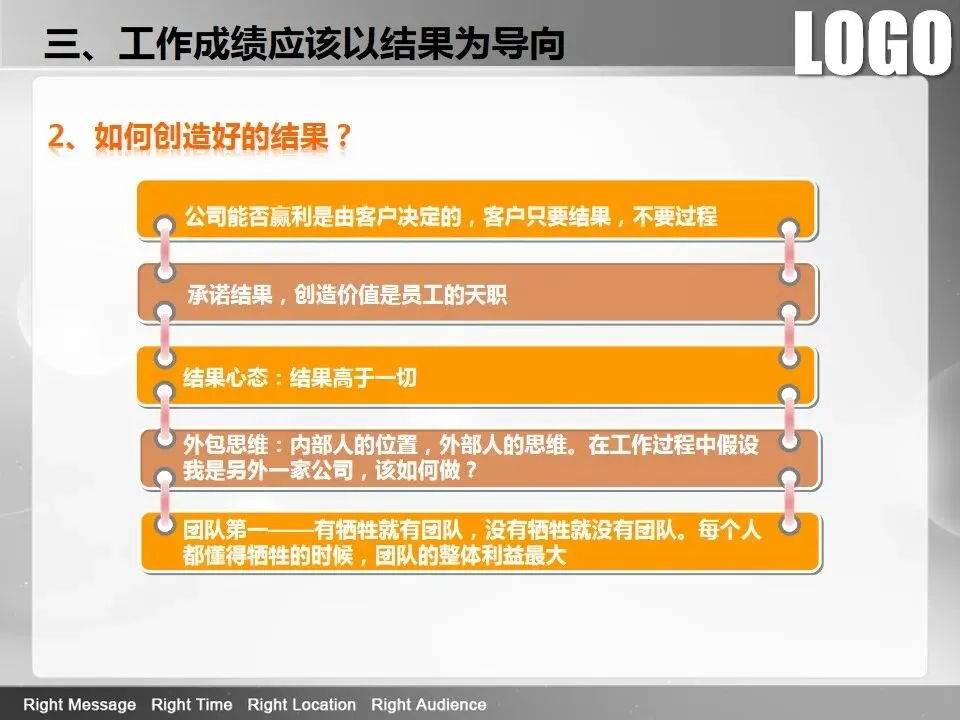 三、工作成绩应该以结果为导向

LOGO

2、如何创造好的结果？

公司能否赢利是由客户决定的，客户只要结果，不要过程

承诺结果，创造价值是员工的天职

结果心态：结果高于一切

外包思维：内部人的位置，外部人的思维。在工作过程中假设我是另外一家公司，该如何做？

团队第一——有牺牲就有团队，没有牺牲就没有团队。每个人都懂得牺牲的时候，团队的整体利益最大

Right Message Right Time Right Location Right Audience